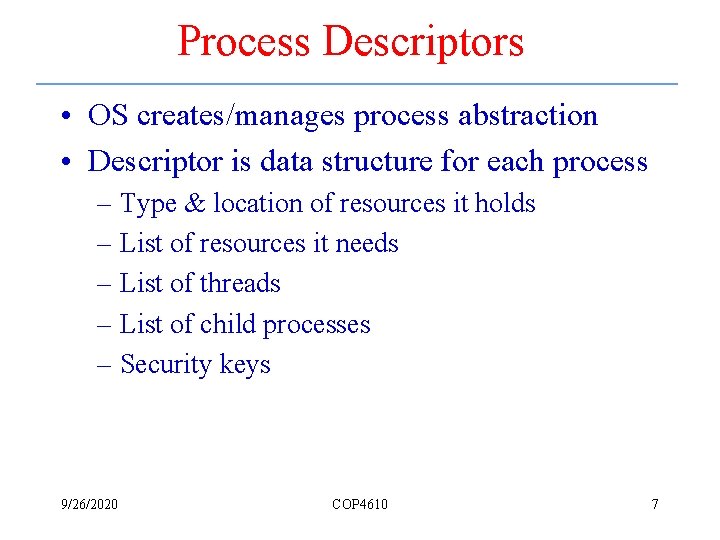 Process Descriptors

• OS creates/manages process abstraction
• Descriptor is data structure for each process
– Type & location of resources it holds
– List of resources it needs
– List of threads
– List of child processes
– Security keys

9/26/2020 COP4610 7